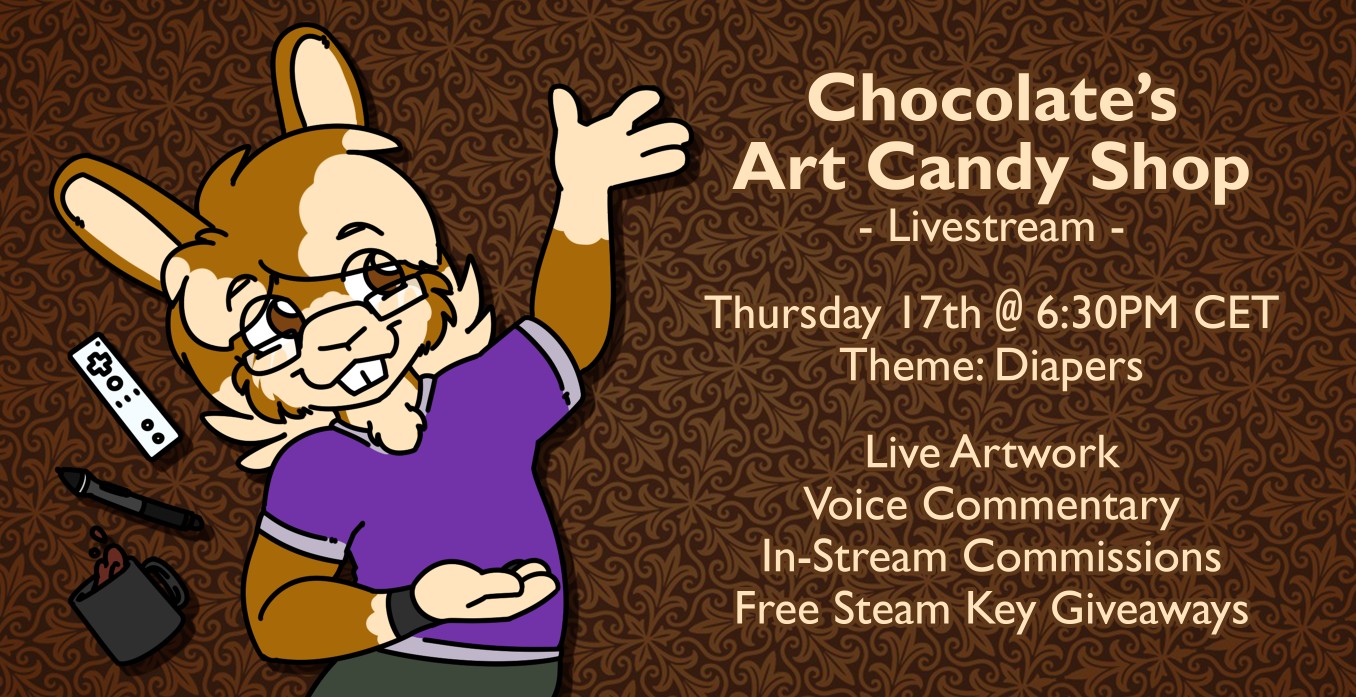 Chocolate's Art Candy Shop
- Livestream -

Thursday 17th @ 6:30PM CET
Theme: Diapers

Live Artwork
Voice Commentary
In-Stream Commissions
Free Steam Key Giveaways